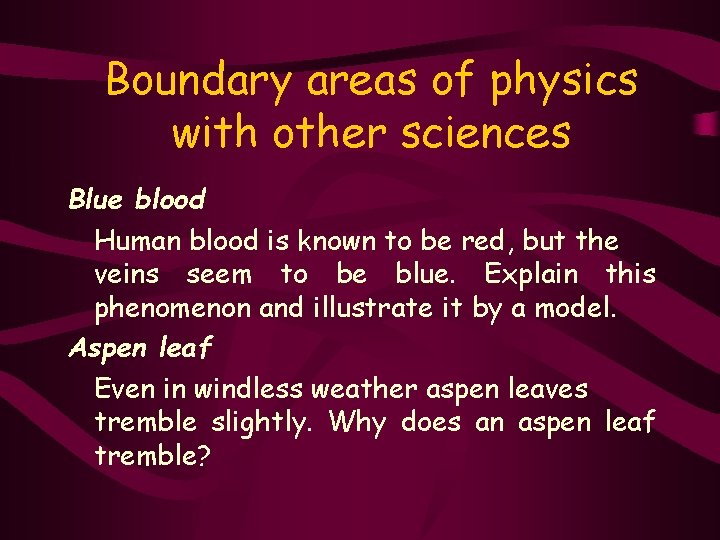 Boundary areas of physics with other sciences

Blue blood

Human blood is known to be red, but the veins seem to be blue. Explain this phenomenon and illustrate it by a model.

Aspen leaf

Even in windless weather aspen leaves tremble slightly. Why does an aspen leaf tremble?